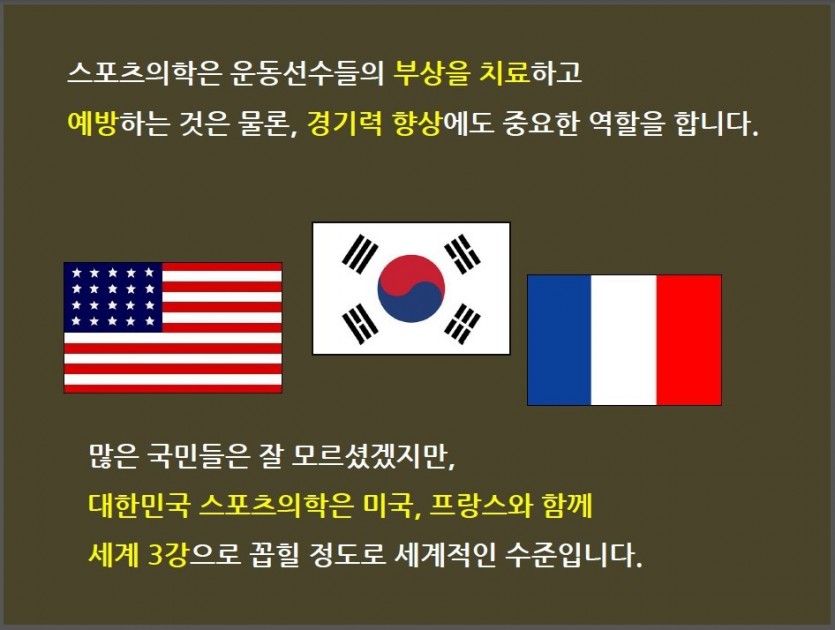 스포츠의학은 운동선수들의 부상을 치료하고
예방하는 것은 물론, 경기력 향상에도 중요한 역할을 합니다.

많은 국민들은 잘 모르셨겠지만,
대한민국 스포츠의학은 미국, 프랑스와 함께
세계 3강으로 꼽힐 정도로 세계적인 수준입니다.